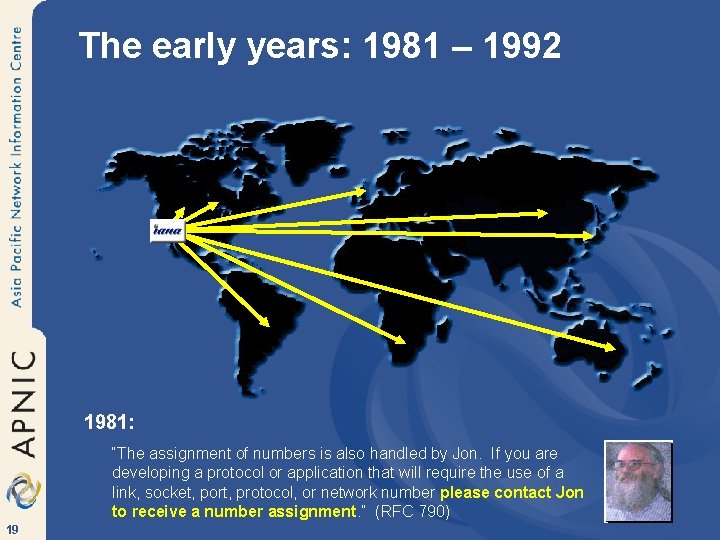 Asia Pacific Network Information Centre

APNIC

19

The early years: 1981 – 1992

iana

1981:

"The assignment of numbers is also handled by Jon. If you are developing a protocol or application that will require the use of a link, socket, port, protocol, or network number please contact Jon to receive a number assignment." (RFC 790)